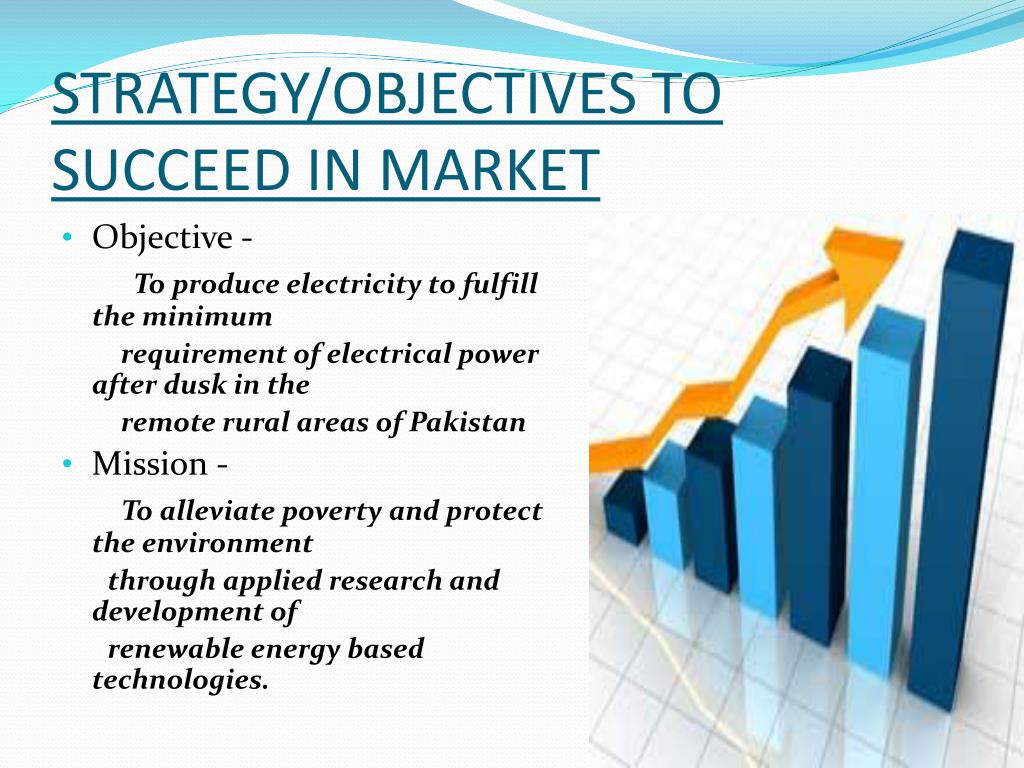 STRATEGY/OBJECTIVES TO SUCCEED IN MARKET

• Objective -

To produce electricity to fulfill the minimum

requirement of electrical power after dusk in the

remote rural areas of Pakistan

• Mission -

To alleviate poverty and protect the environment

through applied research and development of

renewable energy based technologies.